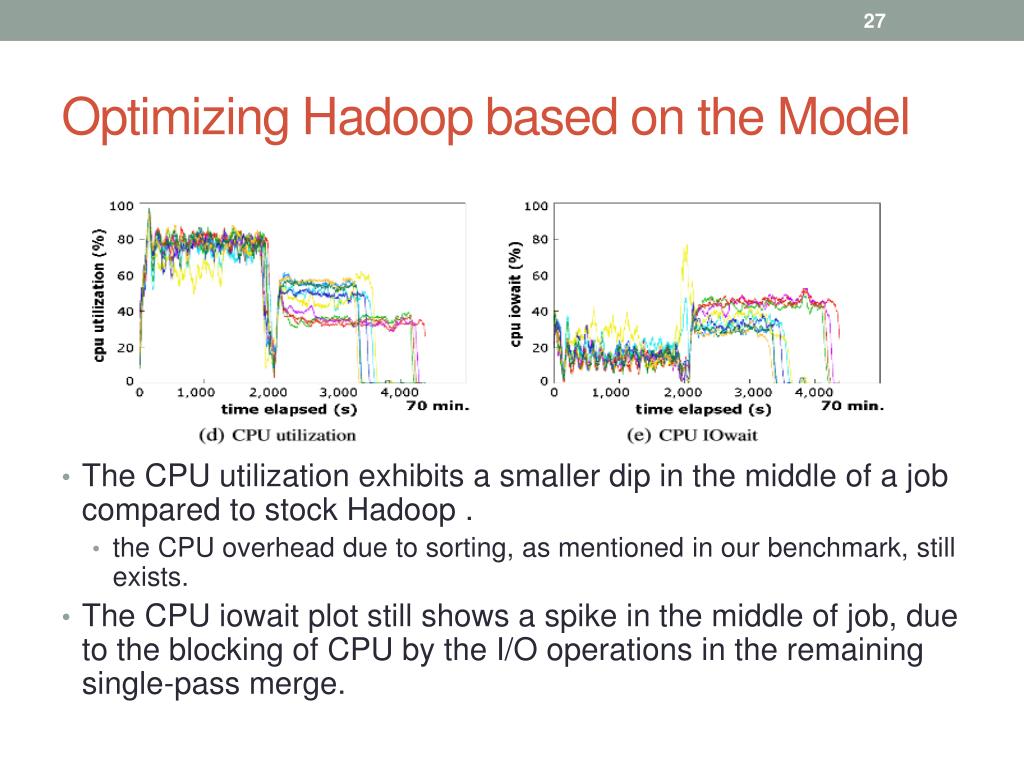 27

Optimizing Hadoop based on the Model

100
80
60
40
20
0
cpu utilization (%)
0 1,000 2,000 3,000 4,000
time elapsed (s)
70 min.
(d) CPU utilization

100
80
60
40
20
0
cpu iowait (%)
0 1,000 2,000 3,000 4,000
time elapsed (s)
70 min.
(e) CPU IOwait

• The CPU utilization exhibits a smaller dip in the middle of a job compared to stock Hadoop .
• the CPU overhead due to sorting, as mentioned in our benchmark, still exists.
• The CPU iowait plot still shows a spike in the middle of job, due to the blocking of CPU by the I/O operations in the remaining single-pass merge.